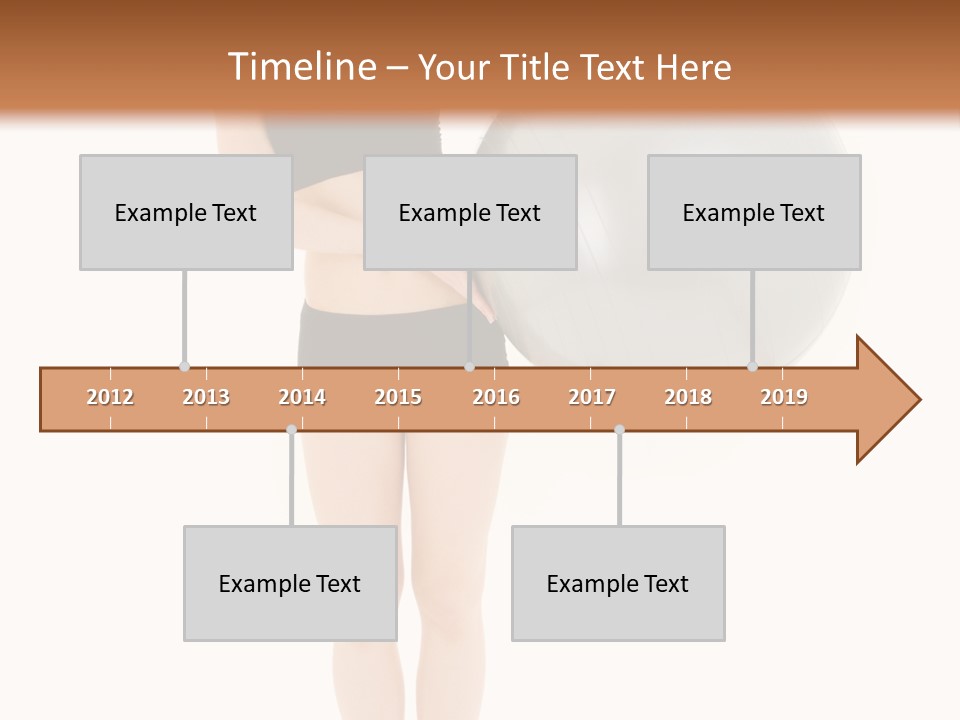 Timeline – Your Title Text Here

Example Text

Example Text

Example Text

2012 2013 2014 2015 2016 2017 2018 2019

Example Text

Example Text